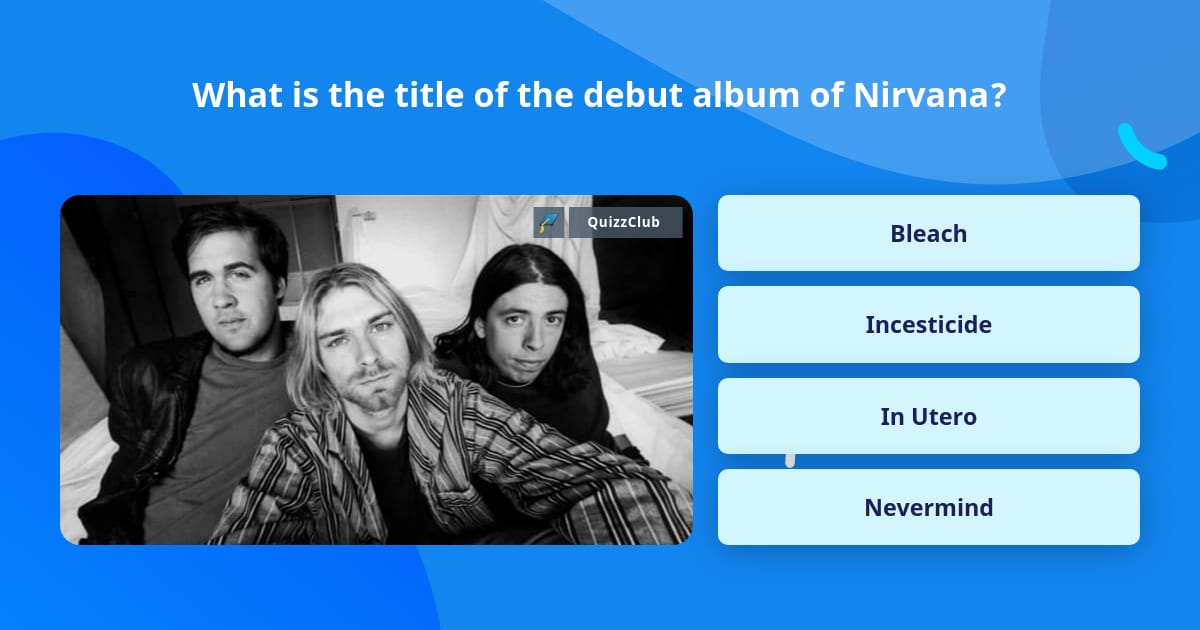 What is the title of the debut album of Nirvana?

QuizzClub

Bleach

Incesticide

In Utero

Nevermind